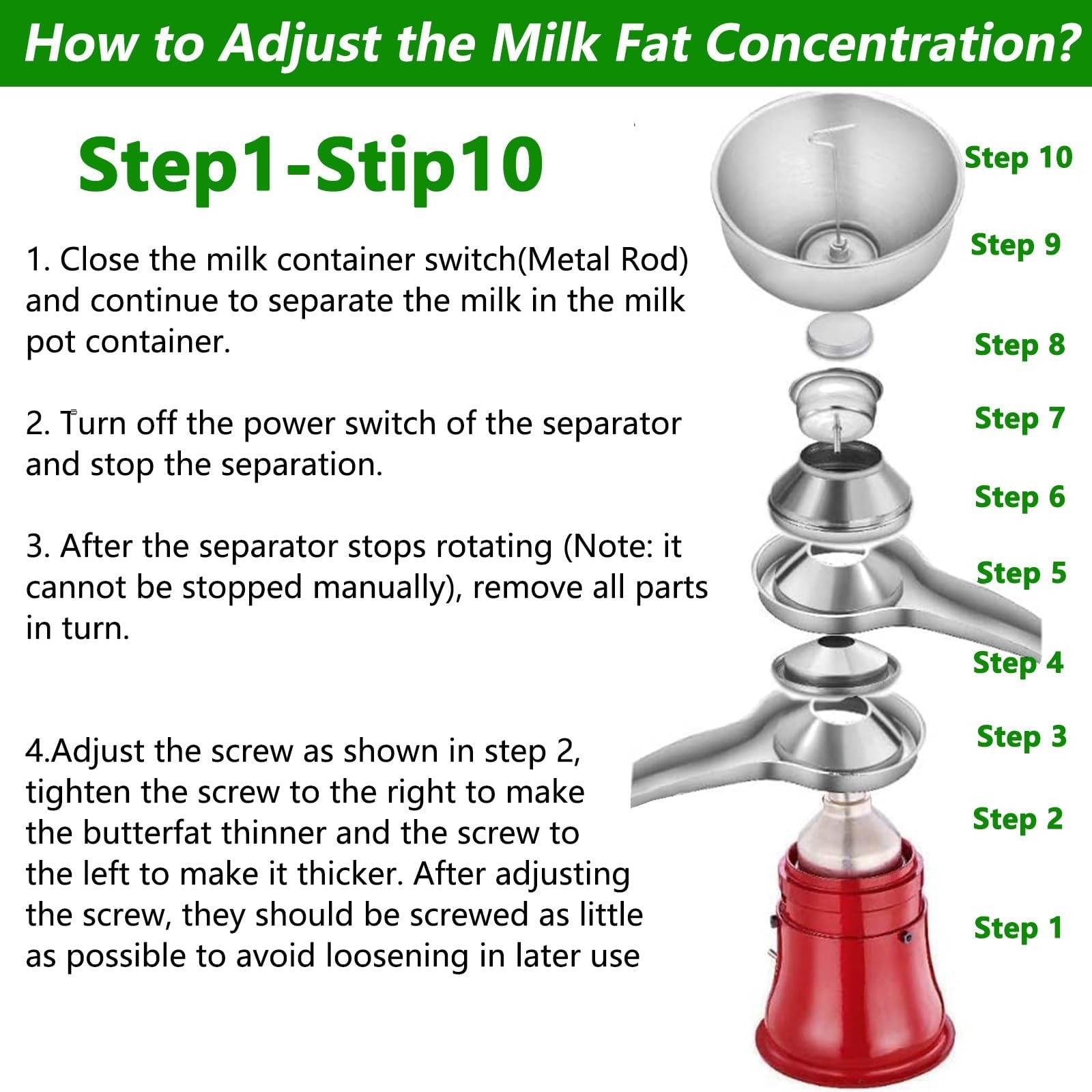 How to Adjust the Milk Fat Concentration?

Step1-Stip10

1. Close the milk container switch(Metal Rod) and continue to separate the milk in the milk pot container.

2. Turn off the power switch of the separator and stop the separation.

3. After the separator stops rotating (Note: it cannot be stopped manually), remove all parts in turn.

4.Adjust the screw as shown in step 2, tighten the screw to the right to make the butterfat thinner and the screw to the left to make it thicker. After adjusting the screw, they should be screwed as little as possible to avoid loosening in later use

Step 10
Step 9
Step 8
Step 7
Step 6
Step 5
Step 4
Step 3
Step 2
Step 1